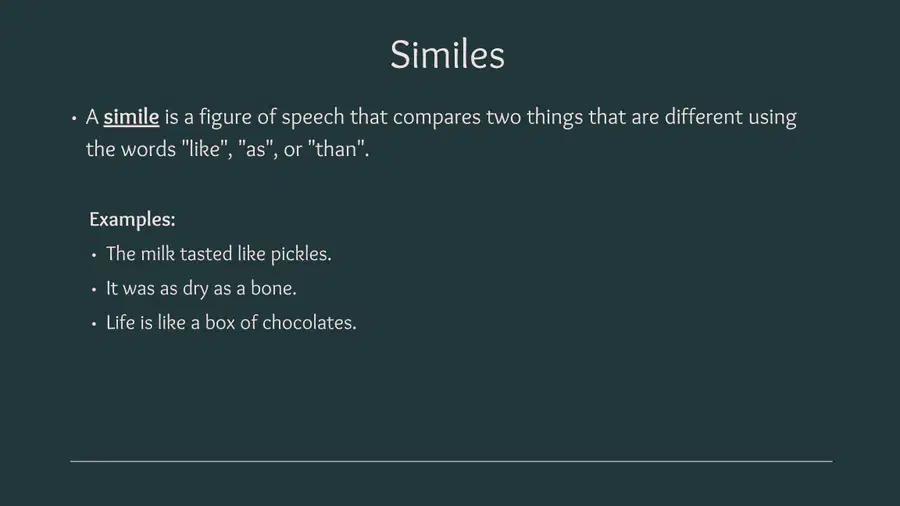 Similes

• A simile is a figure of speech that compares two things that are different using the words "like", "as", or "than".

Examples:

• The milk tasted like pickles.
• It was as dry as a bone.
• Life is like a box of chocolates.